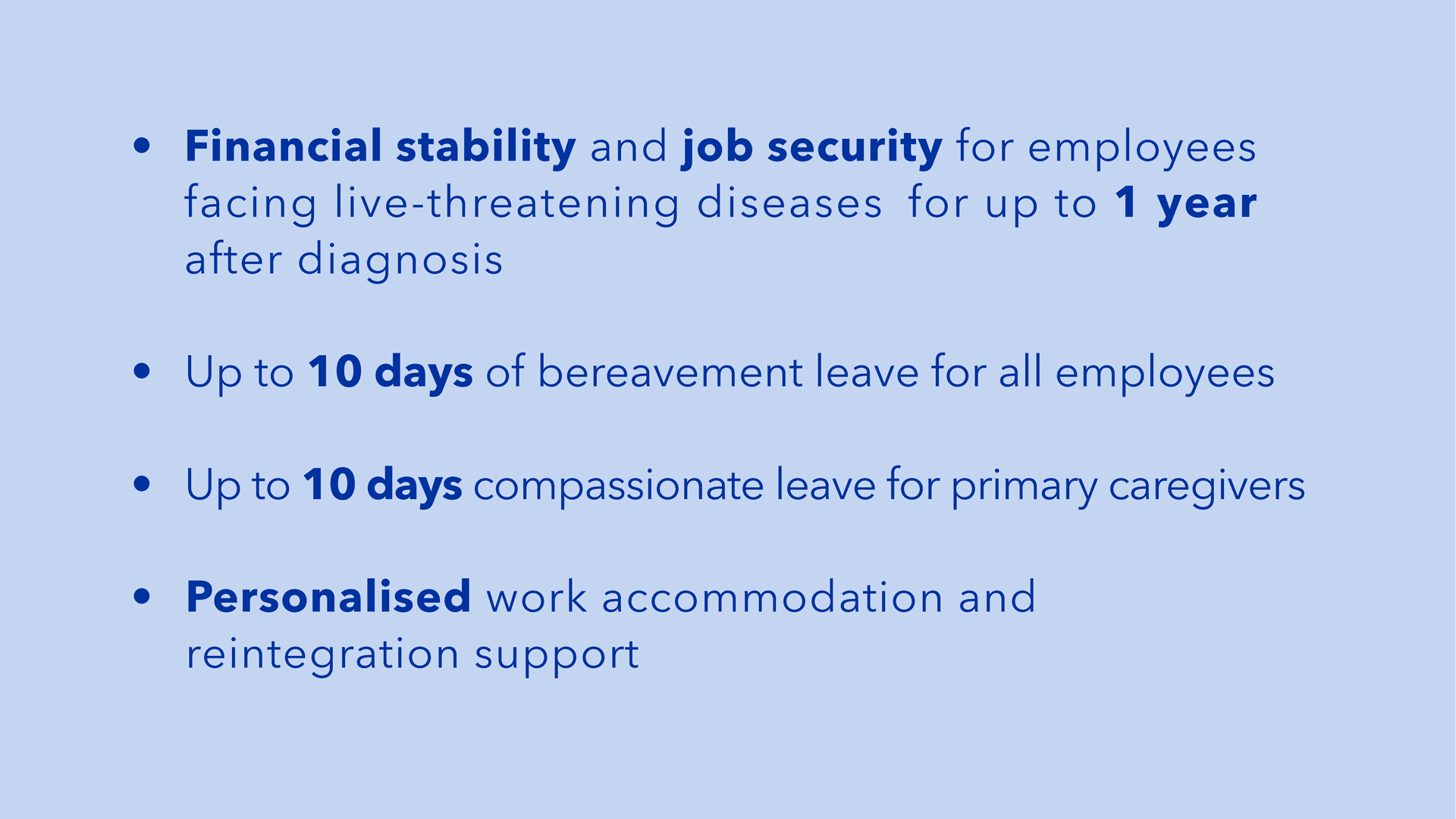 • Financial stability and job security for employees facing live-threatening diseases  for up to 1 year after diagnosis

• Up to 10 days of bereavement leave for all employees

• Up to 10 days compassionate leave for primary caregivers

• Personalised work accommodation and reintegration support